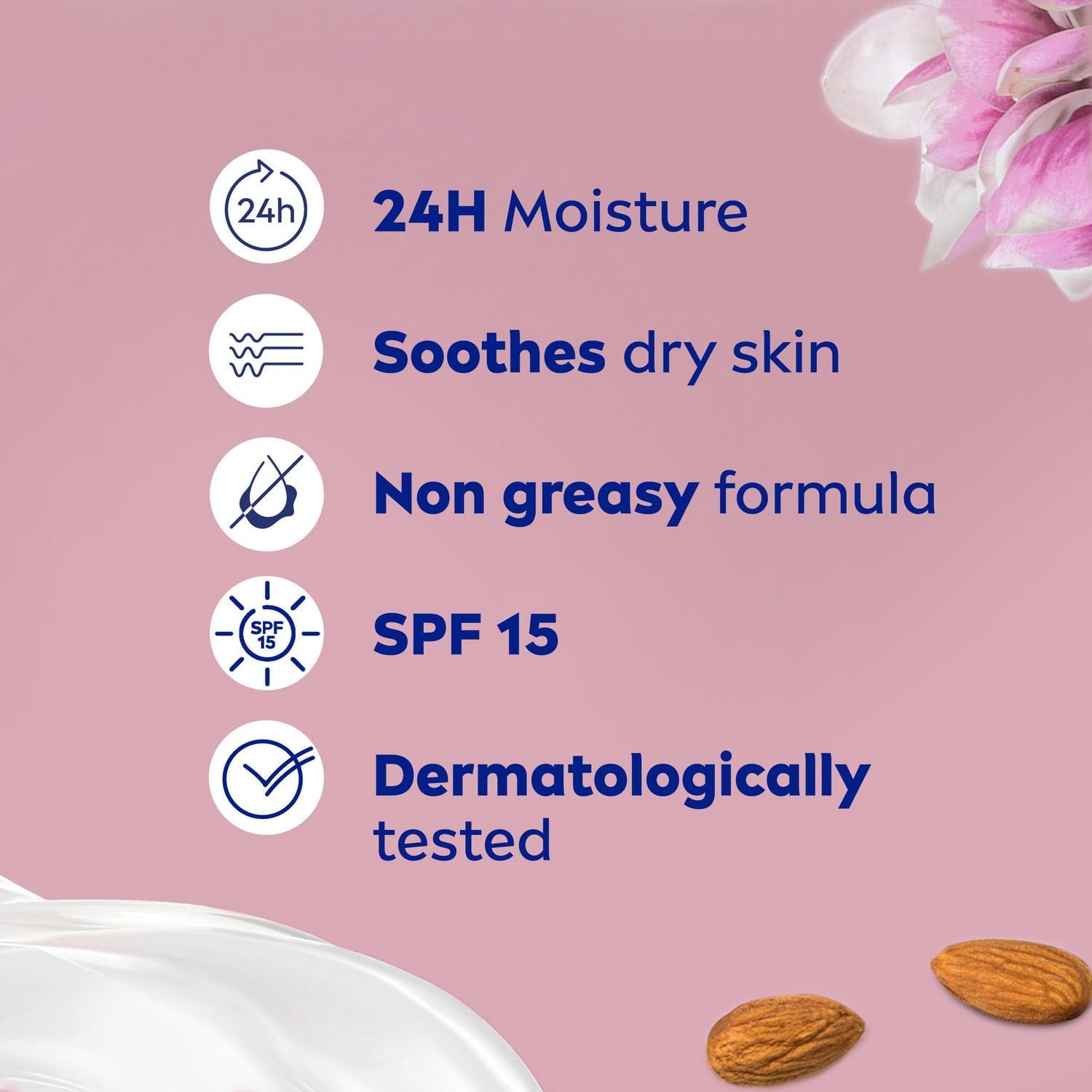 24h

24H Moisture

Soothes dry skin

Non greasy formula

SPF 15

SPF 15

Dermatologically tested